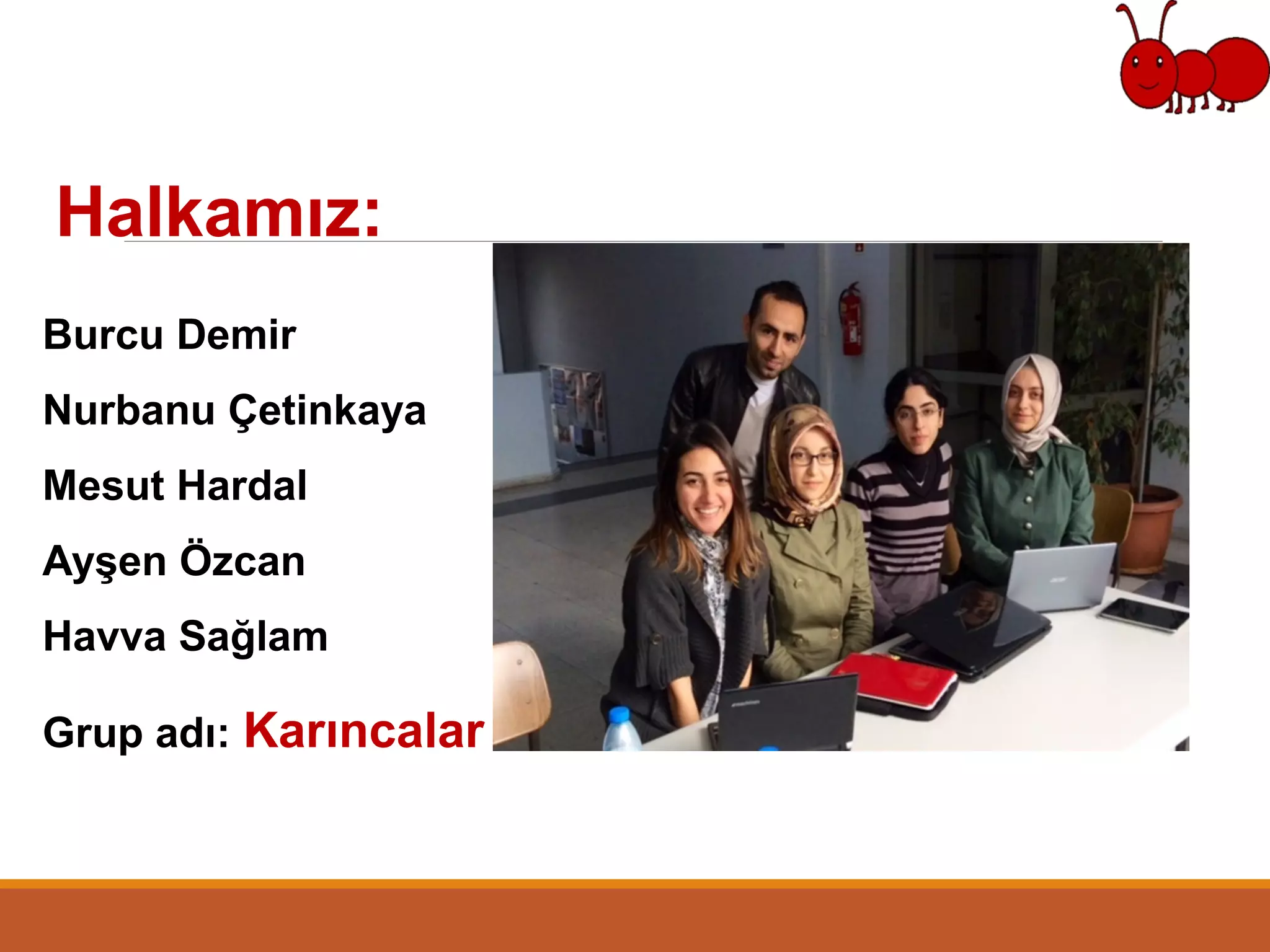 Halkamız:

Burcu Demir

Nurbanu Çetinkaya

Mesut Hardal

Ayşen Özcan

Havva Sağlam

Grup adı: Karıncalar